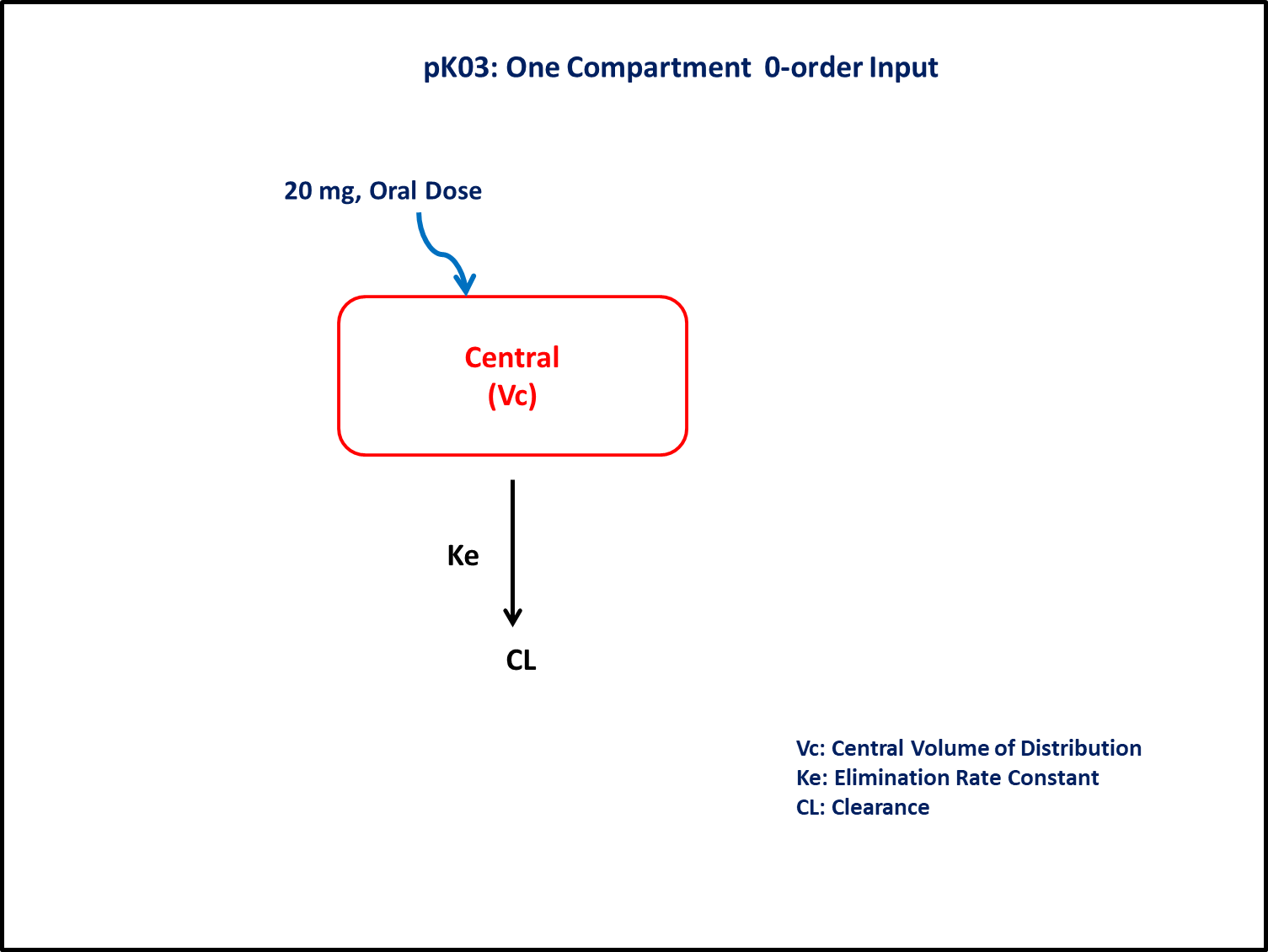 pK03: One Compartment 0-order Input

20 mg, Oral Dose

Central
(Vc)

Ke

CL

Vc: Central Volume of Distribution
Ke: Elimination Rate Constant
CL: Clearance